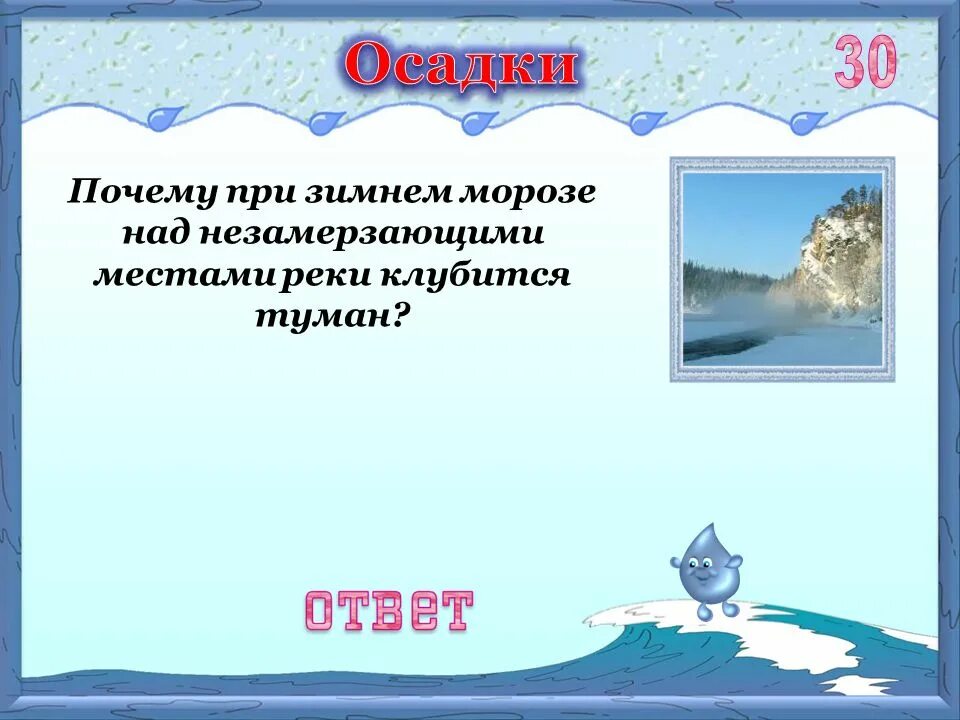 Осадки

30

Почему при зимнем морозе над незамерзающими местами реки клубится туман?

ответ